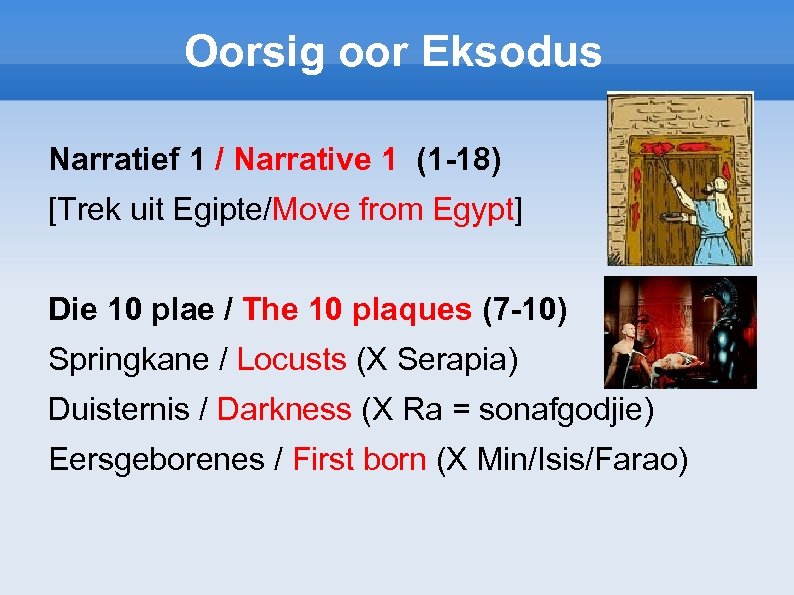 Oorsig oor Eksodus

Narratief 1 / Narrative 1 (1-18)
[Trek uit Egipte/Move from Egypt]

Die 10 plae / The 10 plaques (7-10)
Springkane / Locusts (X Serapia)
Duisternis / Darkness (X Ra = sonafgodjie)
Eersgeborenes / First born (X Min/Isis/Farao)